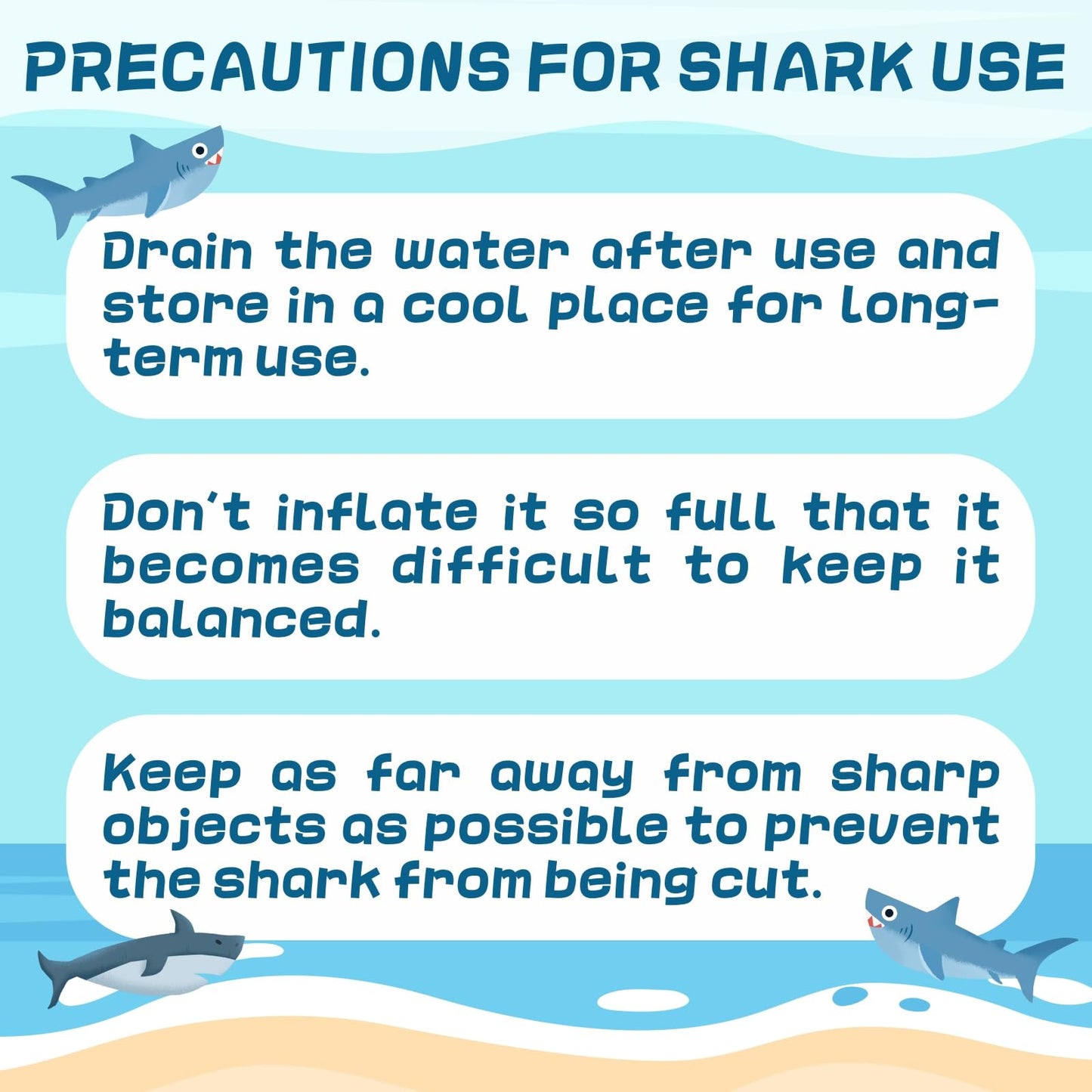 PRECAUTIONS FOR SHARK USE

Drain the water after use and store in a cool place for long-term use.

Don't inflate it so full that it becomes difficult to keep it balanced.

Keep as far away from sharp objects as possible to prevent the shark from being cut.